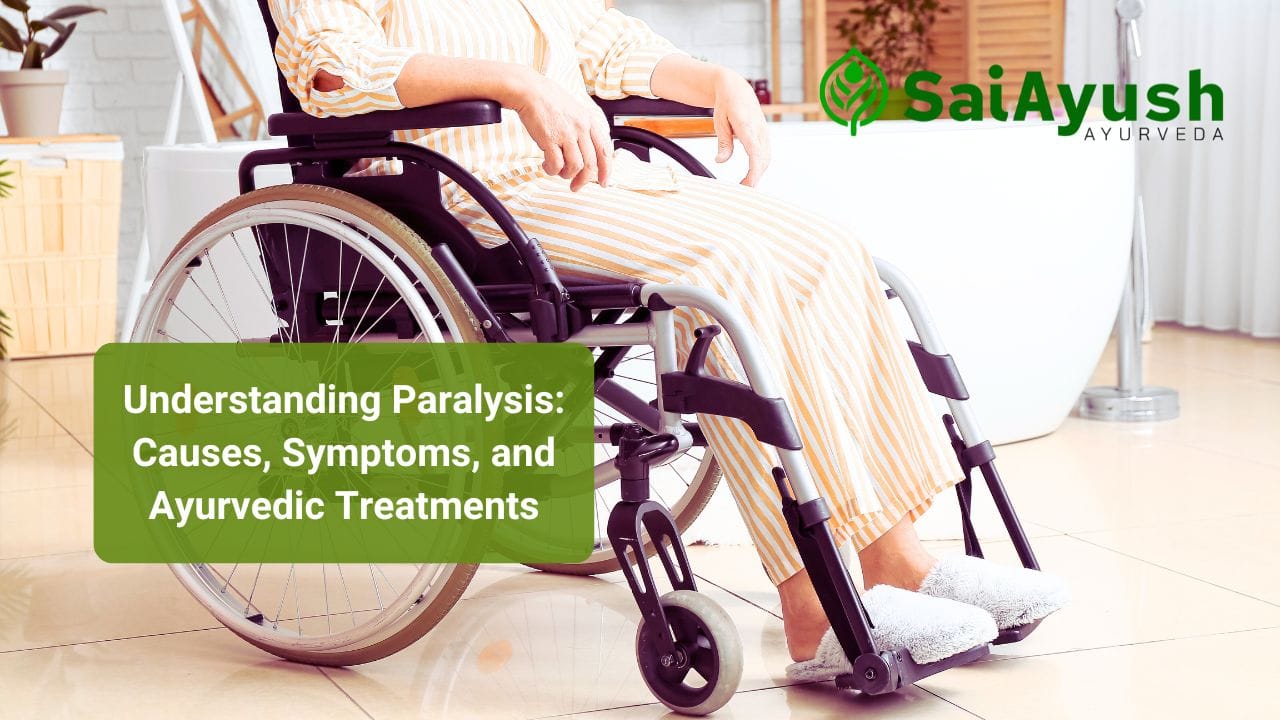 SaiAyush
AYURVEDA

Understanding Paralysis: Causes, Symptoms, and Ayurvedic Treatments